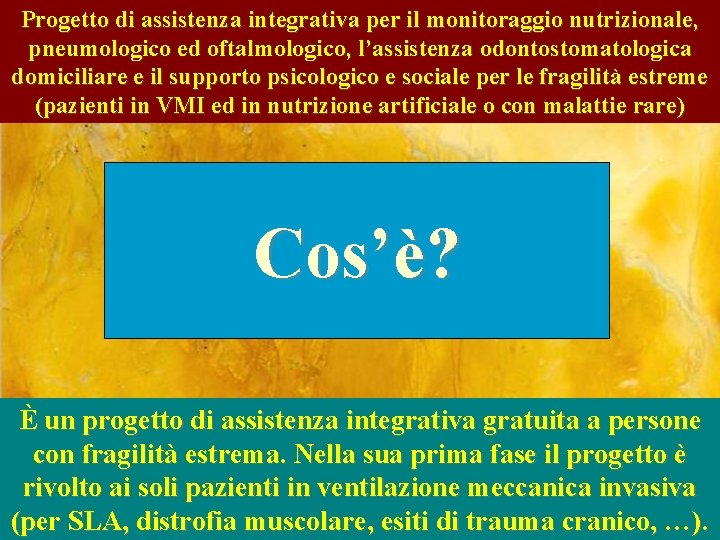 Progetto di assistenza integrativa per il monitoraggio nutrizionale, pneumologico ed oftalmologico, l’assistenza odontostomatologica domiciliare e il supporto psicologico e sociale per le fragilità estreme (pazienti in VMI ed in nutrizione artificiale o con malattie rare)

Cos’è?

È un progetto di assistenza integrativa gratuita a persone con fragilità estrema. Nella sua prima fase il progetto è rivolto ai soli pazienti in ventilazione meccanica invasiva (per SLA, distrofia muscolare, esiti di trauma cranico, …).